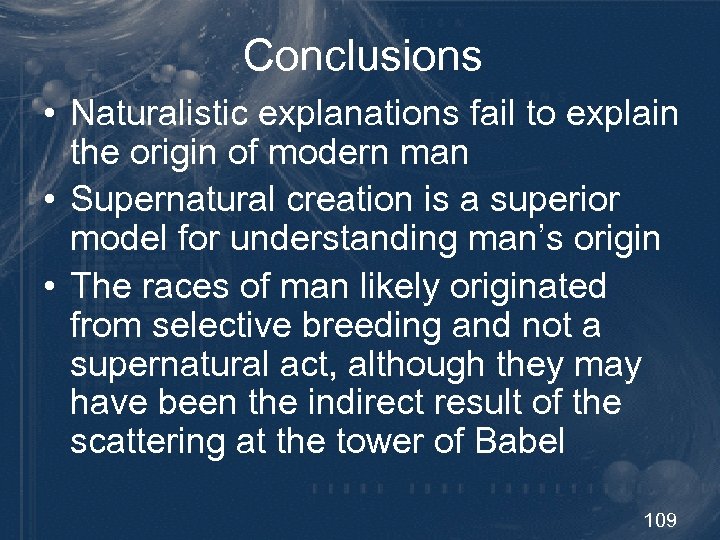 Conclusions

• Naturalistic explanations fail to explain the origin of modern man

• Supernatural creation is a superior model for understanding man's origin

• The races of man likely originated from selective breeding and not a supernatural act, although they may have been the indirect result of the scattering at the tower of Babel

109